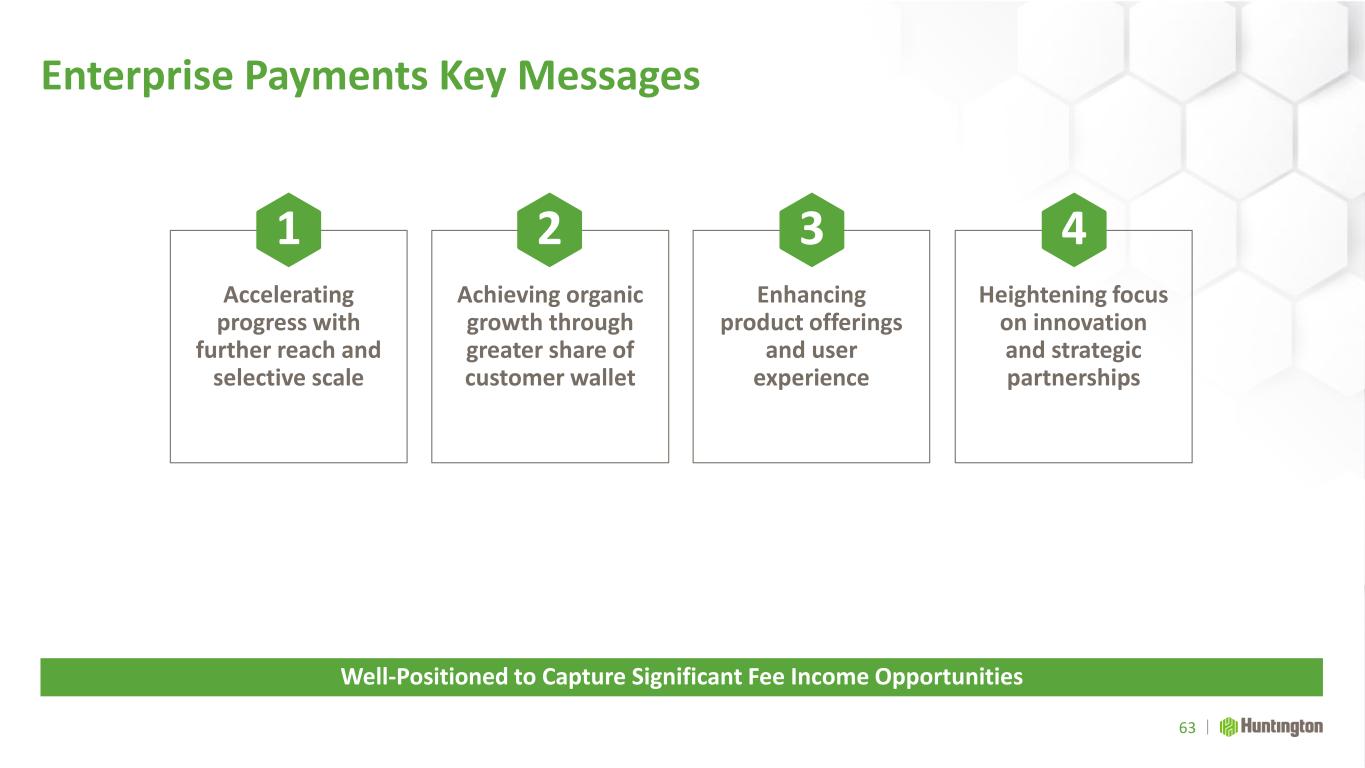 Enterprise Payments Key Messages

1
Accelerating progress with further reach and selective scale

2
Achieving organic growth through greater share of customer wallet

3
Enhancing product offerings and user experience

4
Heightening focus on innovation and strategic partnerships

Well-Positioned to Capture Significant Fee Income Opportunities

63 | Huntington